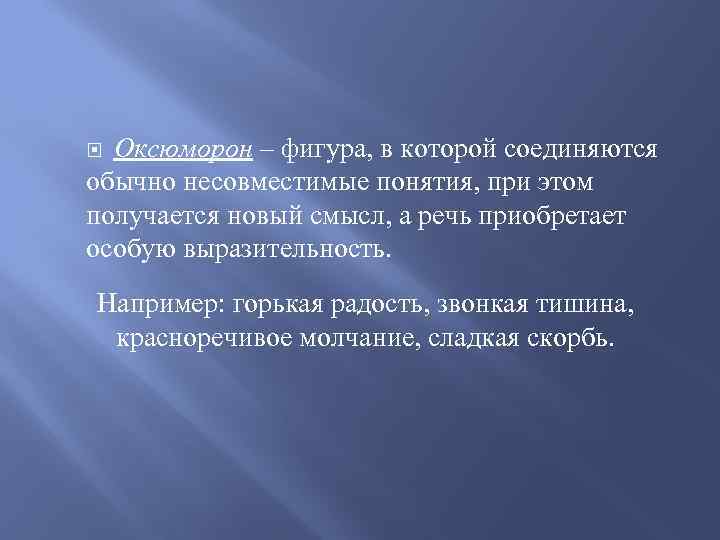 Оксюморон – фигура, в которой соединяются обычно несовместимые понятия, при этом получается новый смысл, а речь приобретает особую выразительность.

Например: горькая радость, звонкая тишина, красноречивое молчание, сладкая скорбь.